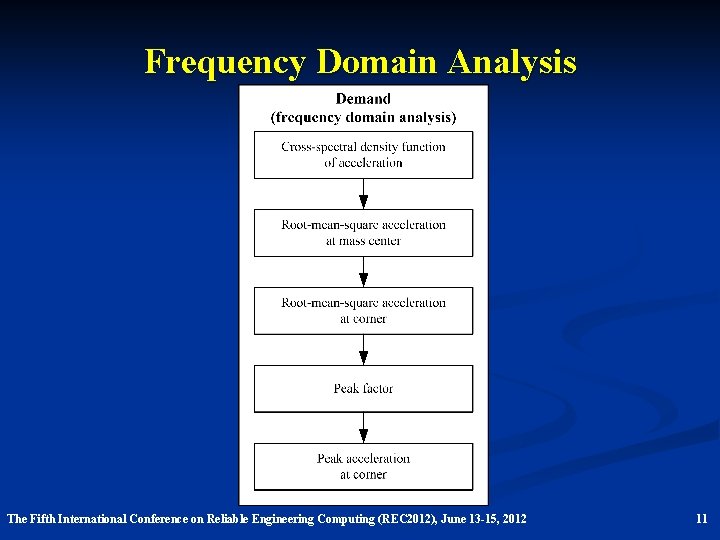 Frequency Domain Analysis

Demand
(frequency domain analysis)

Cross-spectral density function of acceleration

Root-mean-square acceleration at mass center

Root-mean-square acceleration at corner

Peak factor

Peak acceleration at corner

The Fifth International Conference on Reliable Engineering Computing (REC2012), June 13-15, 2012

11